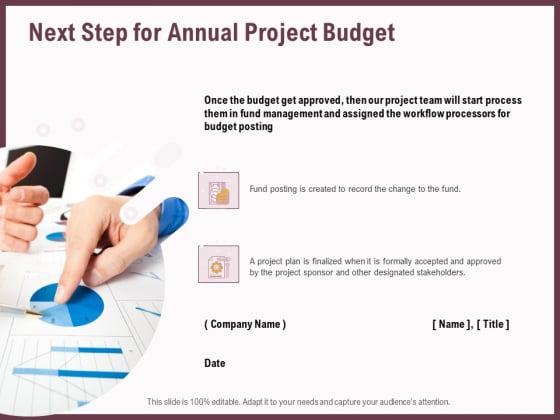 Next Step for Annual Project Budget

Once the budget get approved, then our project team will start process them in fund management and assigned the workflow processors for budget posting

Fund posting is created to record the change to the fund.

A project plan is finalized when it is formally accepted and approved by the project sponsor and other designated stakeholders.

( Company Name )

[ Name ], [ Title ]

Date

This slide is 100% editable. Adapt it to your needs and capture your audience's attention.